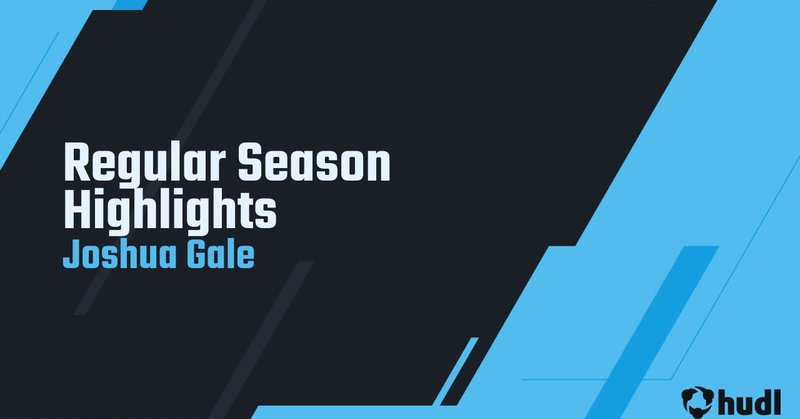 Regular Season Highlights
Joshua Gale

hudl